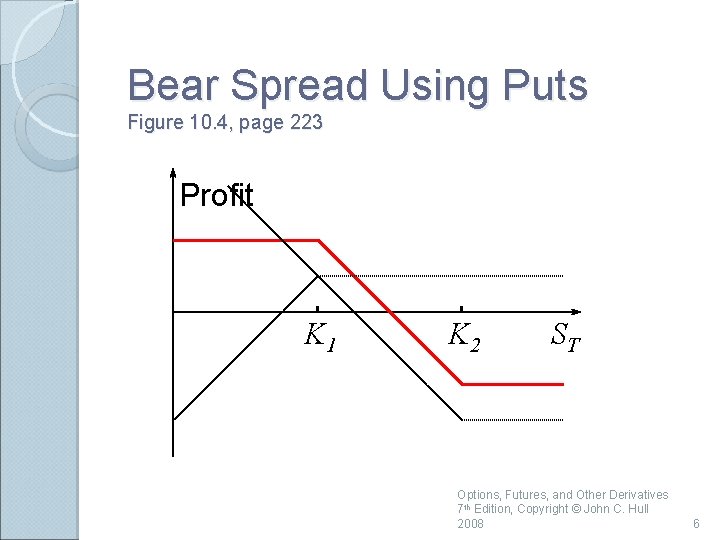 Bear Spread Using Puts
Figure 10.4, page 223

Profit

$K_1$

$K_2$

$S_T$

Options, Futures, and Other Derivatives 7th Edition, Copyright © John C. Hull 2008

6